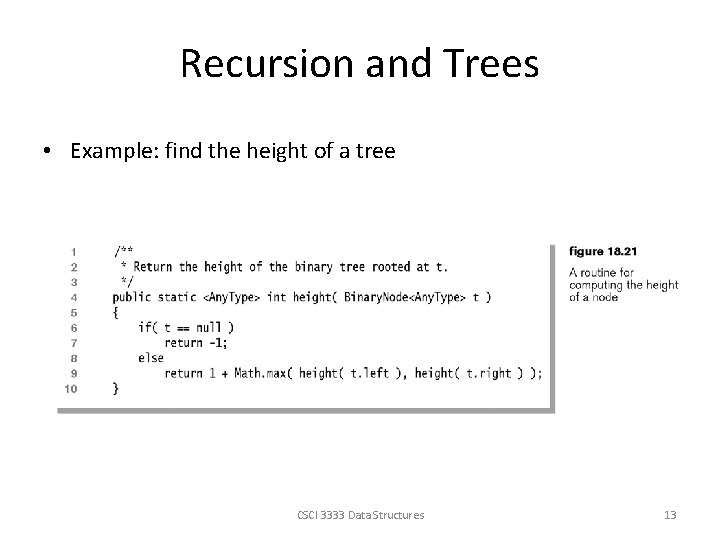 Recursion and Trees

• Example: find the height of a tree

1 /**
2 * Return the height of the binary tree rooted at t.
3 */
4 public static <AnyType> int height( BinaryNode<AnyType> t )
5 {
6 if( t == null )
7 return -1;
8 else
9 return 1 + Math.max( height( t.left ), height( t.right ) );
10 }

figure 18.21

A routine for computing the height of a node

CSCI 3333 Data Structures

13